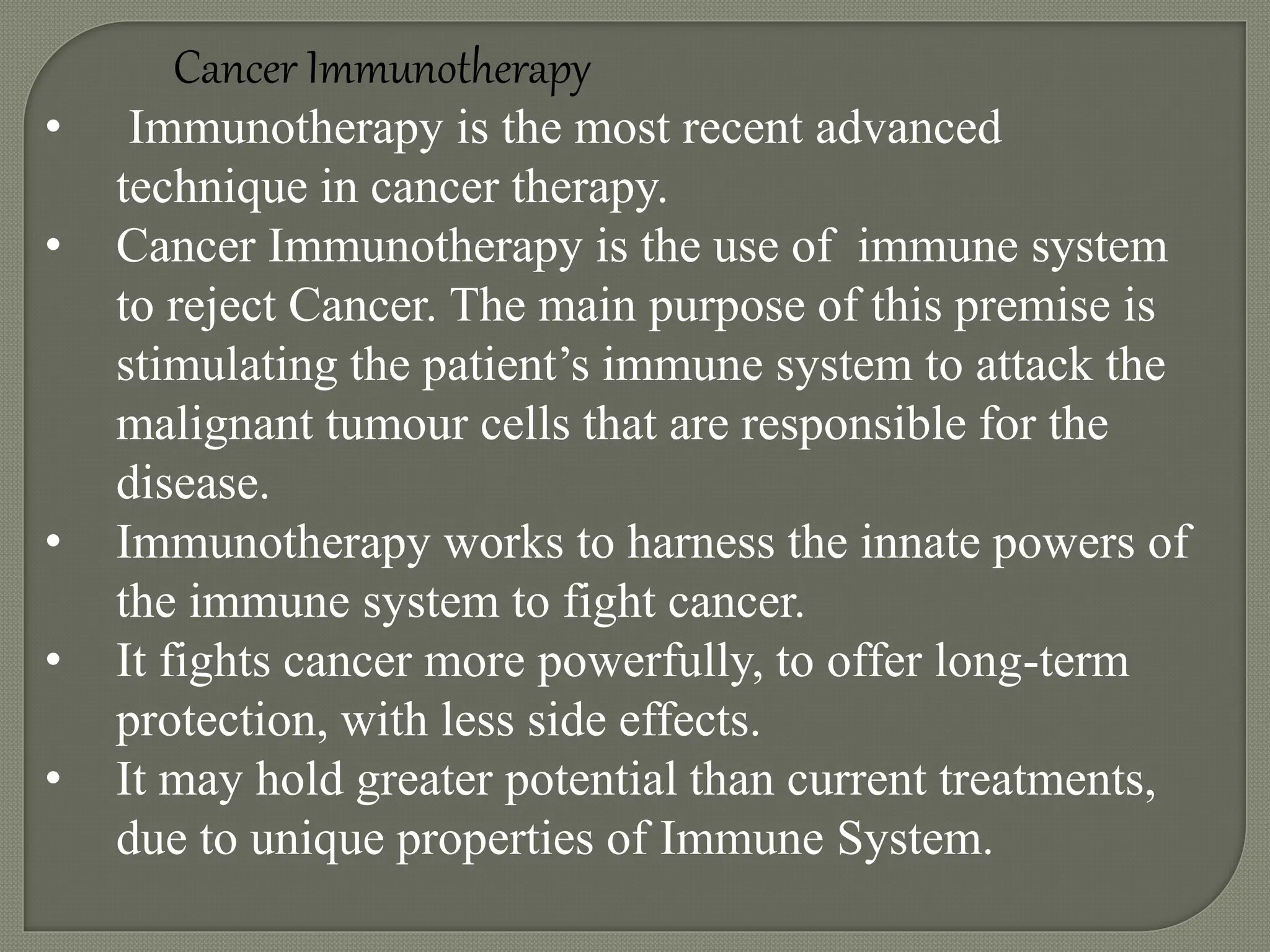 Cancer Immunotherapy

• Immunotherapy is the most recent advanced technique in cancer therapy.
• Cancer Immunotherapy is the use of immune system to reject Cancer. The main purpose of this premise is stimulating the patient’s immune system to attack the malignant tumour cells that are responsible for the disease.
• Immunotherapy works to harness the innate powers of the immune system to fight cancer.
• It fights cancer more powerfully, to offer long-term protection, with less side effects.
• It may hold greater potential than current treatments, due to unique properties of Immune System.